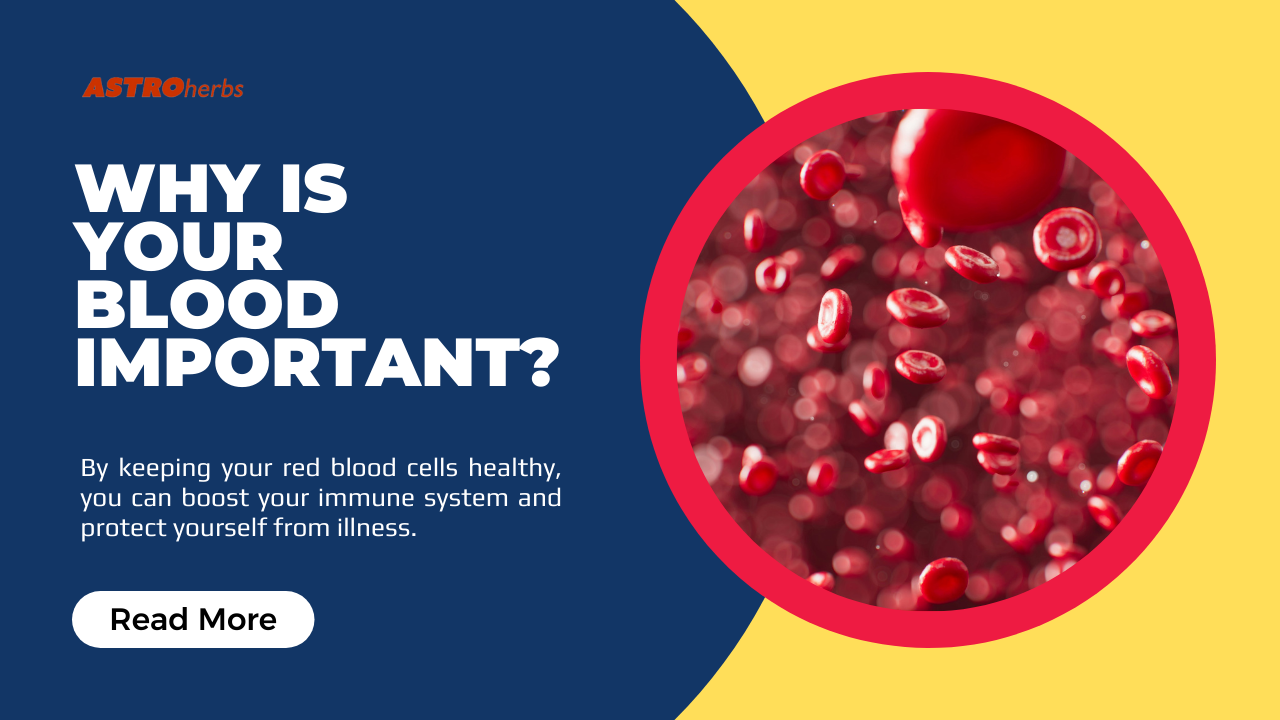 ASTROherbs

WHY IS YOUR BLOOD IMPORTANT?

By keeping your red blood cells healthy, you can boost your immune system and protect yourself from illness.

Read More